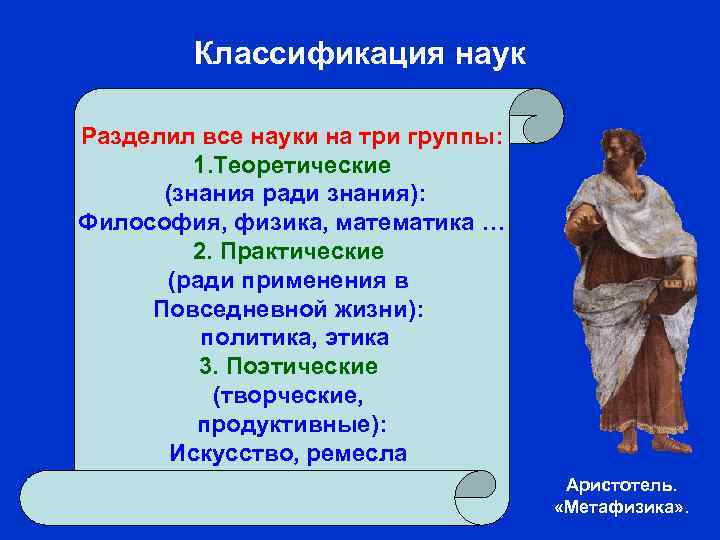 Классификация наук

Разделил все науки на три группы:
1.Теоретические
(знания ради знания):
Философия, физика, математика …
2. Практические
(ради применения в
Повседневной жизни):
политика, этика
3. Поэтические
(творческие,
продуктивные):
Искусство, ремесла

Аристотель.
«Метафизика».